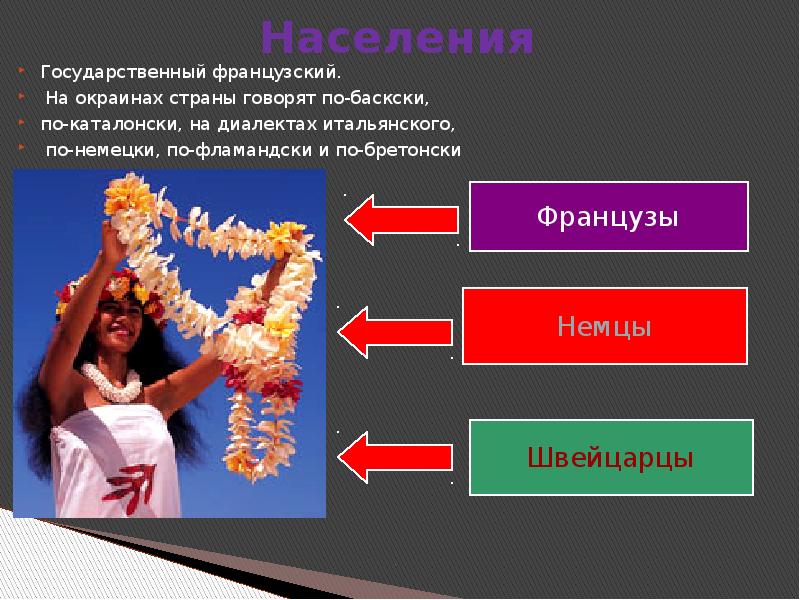 Населения

Государственный французский.

На окраинах страны говорят по-баскски,

по-каталонски, на диалектах итальянского,

по-немецки, по-фламандски и по-бретонски

Французы

Немцы

Швейцарцы